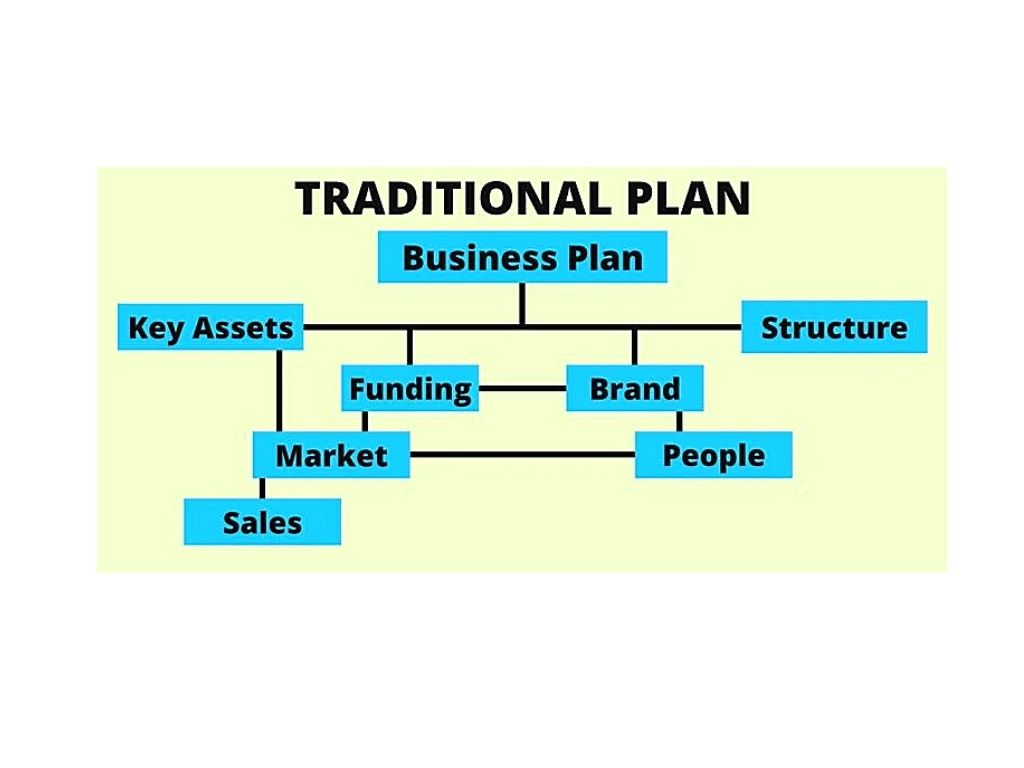 TRADITIONAL PLAN

Business Plan

Key Assets

Structure

Funding

Brand

Market

People

Sales